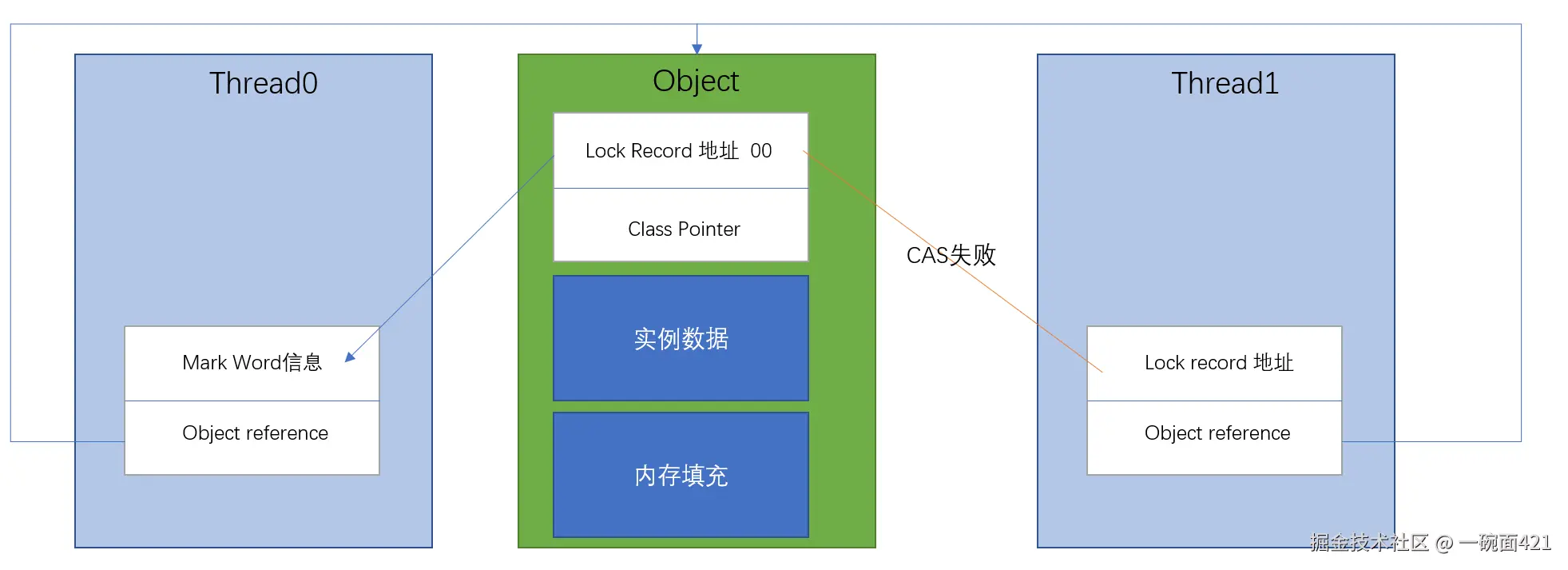 Thread0

Mark Word信息

Object reference

Object

Lock Record 地址 00

Class Pointer

实例数据

内存填充

CAS失败

Thread1

Lock record 地址

Object reference

掘金技术社区 @ 一碗面421